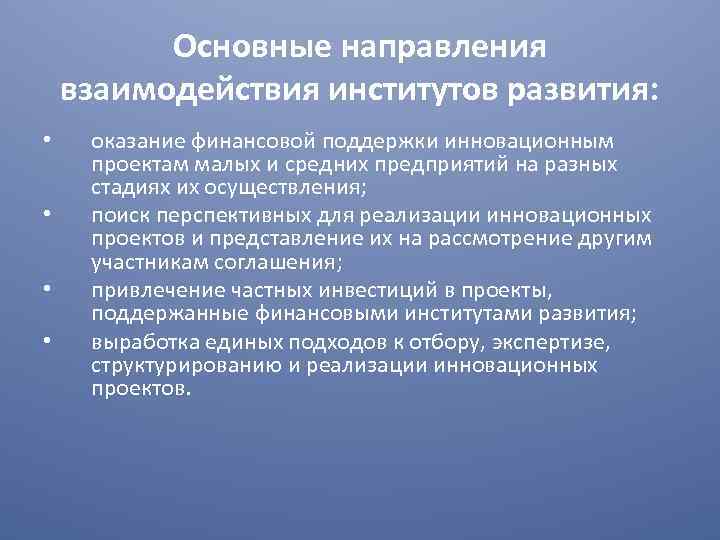 Основные направления взаимодействия институтов развития:

• оказание финансовой поддержки инновационным проектам малых и средних предприятий на разных стадиях их осуществления;
• поиск перспективных для реализации инновационных проектов и представление их на рассмотрение другим участникам соглашения;
• привлечение частных инвестиций в проекты, поддержанные финансовыми институтами развития;
• выработка единых подходов к отбору, экспертизе, структурированию и реализации инновационных проектов.